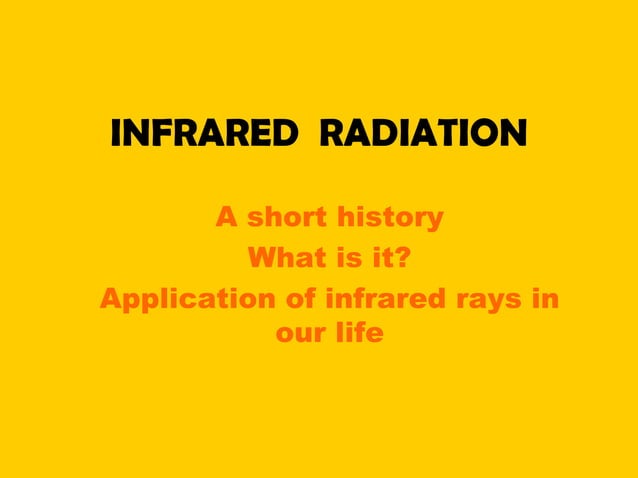 INFRARED RADIATION

A short history

What is it?

Application of infrared rays in our life